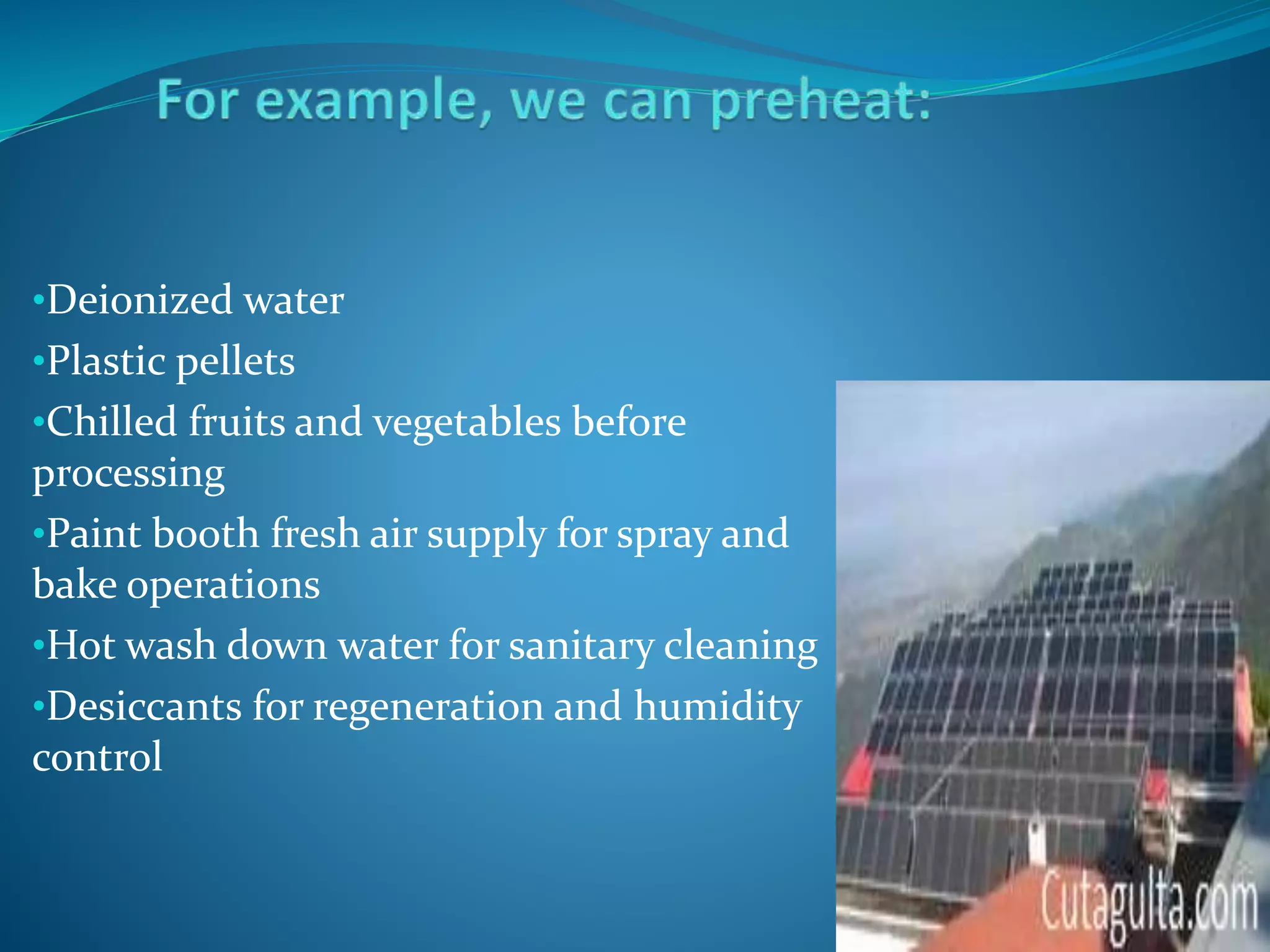 For example, we can preheat:

•Deionized water
•Plastic pellets
•Chilled fruits and vegetables before processing
•Paint booth fresh air supply for spray and bake operations
•Hot wash down water for sanitary cleaning
•Desiccants for regeneration and humidity control

Cutagulta.com